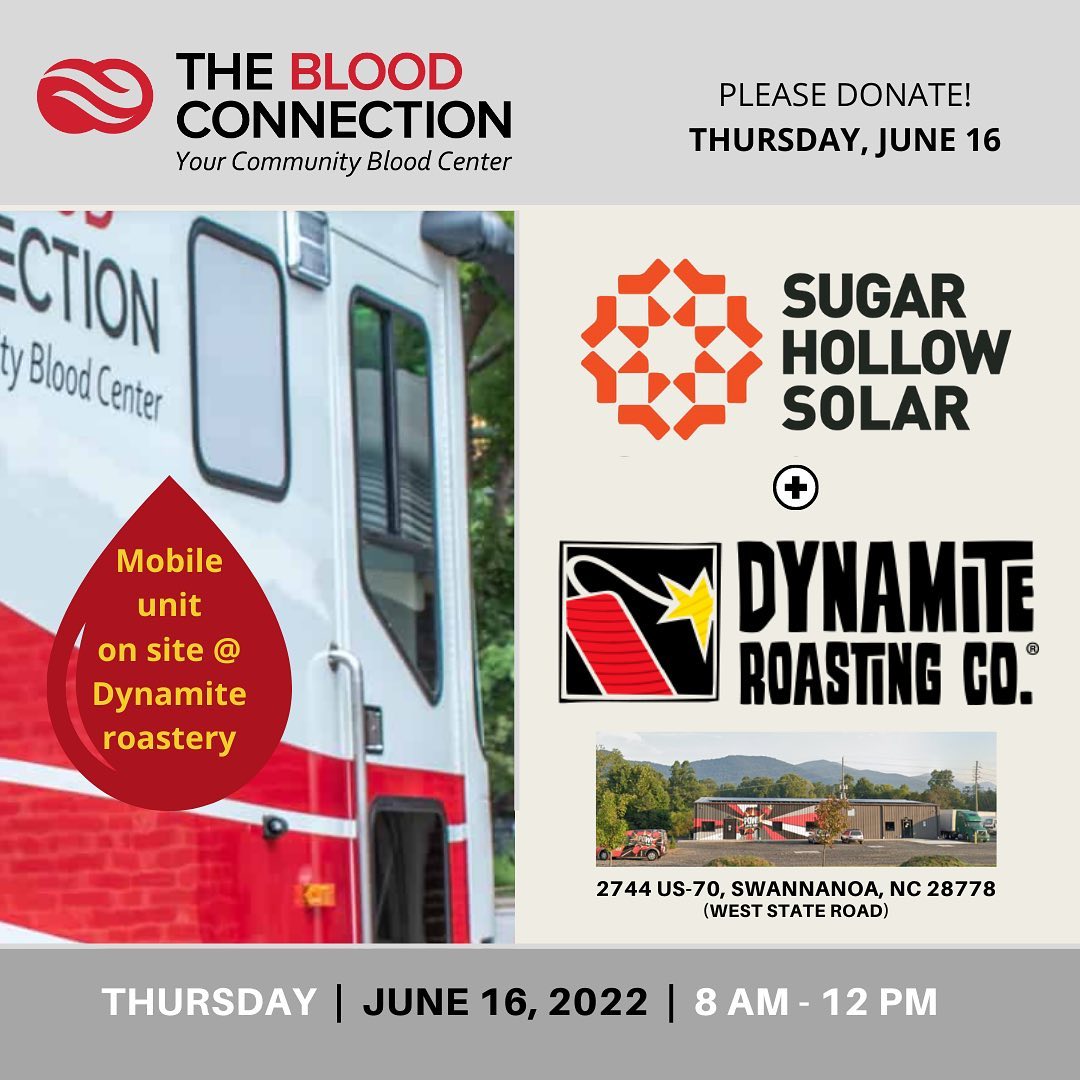 THE BLOOD CONNECTION
Your Community Blood Center

PLEASE DONATE!
THURSDAY, JUNE 16

ECTION
ty Blood Center

Mobile unit on site @ Dynamite roastery

SUGAR HOLLOW SOLAR

+

DYNAMITE ROASTING CO.®

2744 US-70, SWANNANOA, NC 28778
(WEST STATE ROAD)

THURSDAY | JUNE 16, 2022 | 8 AM - 12 PM